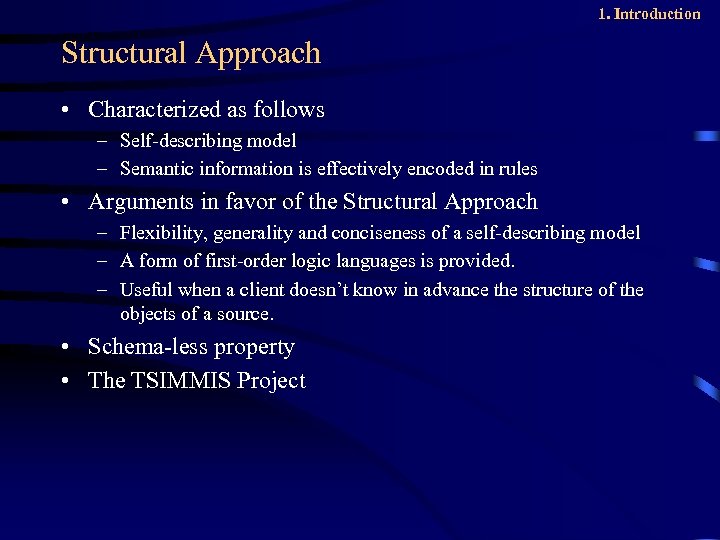 1. Introduction

Structural Approach

• Characterized as follows
  – Self-describing model
  – Semantic information is effectively encoded in rules
• Arguments in favor of the Structural Approach
  – Flexibility, generality and conciseness of a self-describing model
  – A form of first-order logic languages is provided.
  – Useful when a client doesn't know in advance the structure of the objects of a source.
• Schema-less property
• The TSIMMIS Project